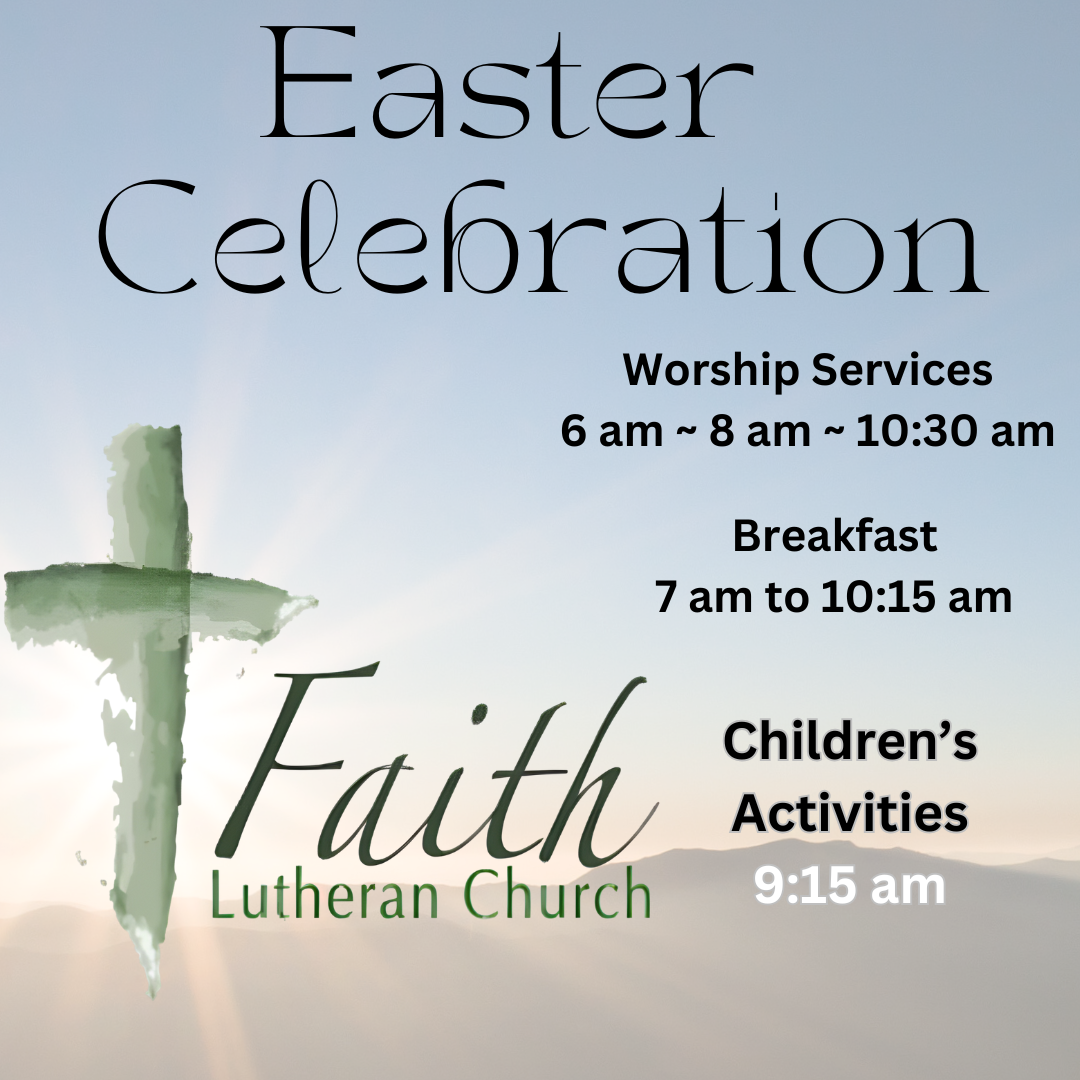 Easter Celebration

Worship Services
6 am ~ 8 am ~ 10:30 am

Breakfast
7 am to 10:15 am

Faith
Lutheran Church

Children's Activities
9:15 am